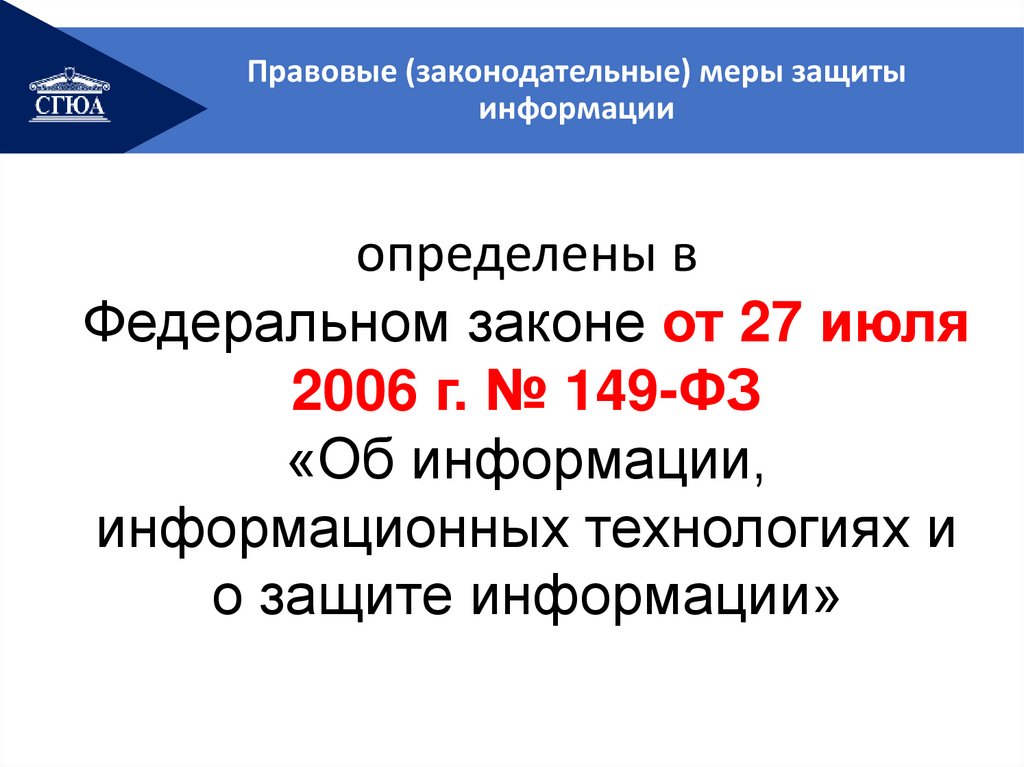 СГЮА

Правовые (законодательные) меры защиты информации

определены в Федеральном законе от 27 июля 2006 г. № 149-ФЗ «Об информации, информационных технологиях и о защите информации»